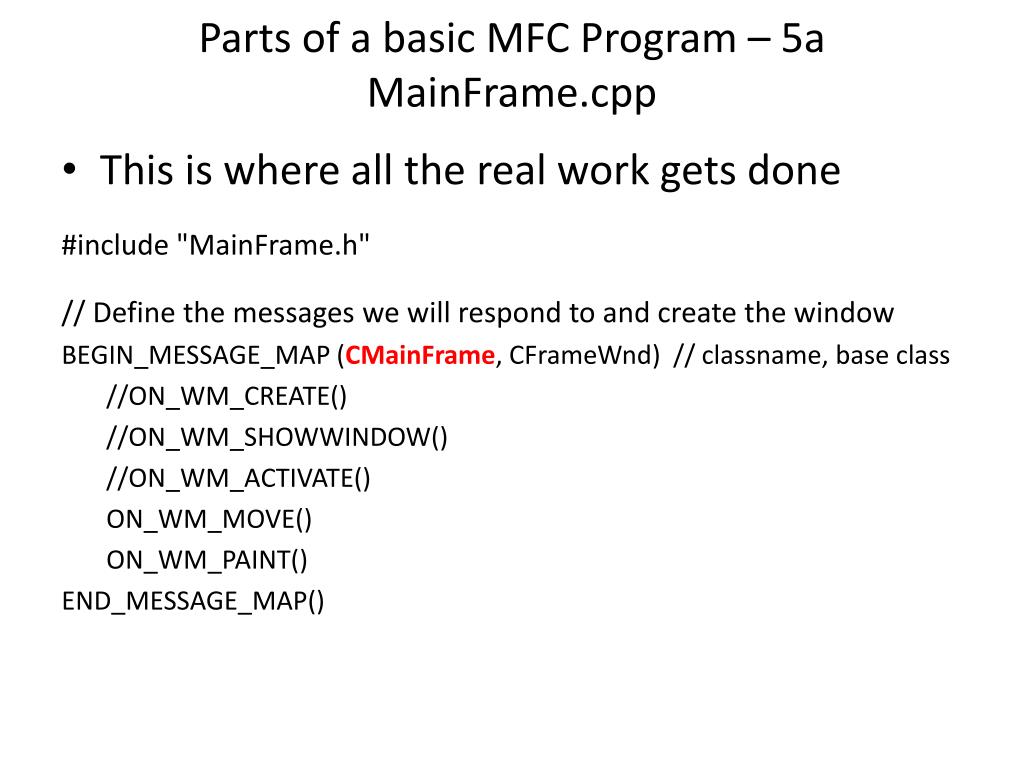 Parts of a basic MFC Program – 5a
MainFrame.cpp

• This is where all the real work gets done

#include "MainFrame.h"

// Define the messages we will respond to and create the window
BEGIN_MESSAGE_MAP (CMainFrame, CFrameWnd) // classname, base class
//ON_WM_CREATE()
//ON_WM_SHOWWINDOW()
//ON_WM_ACTIVATE()
ON_WM_MOVE()
ON_WM_PAINT()
END_MESSAGE_MAP()